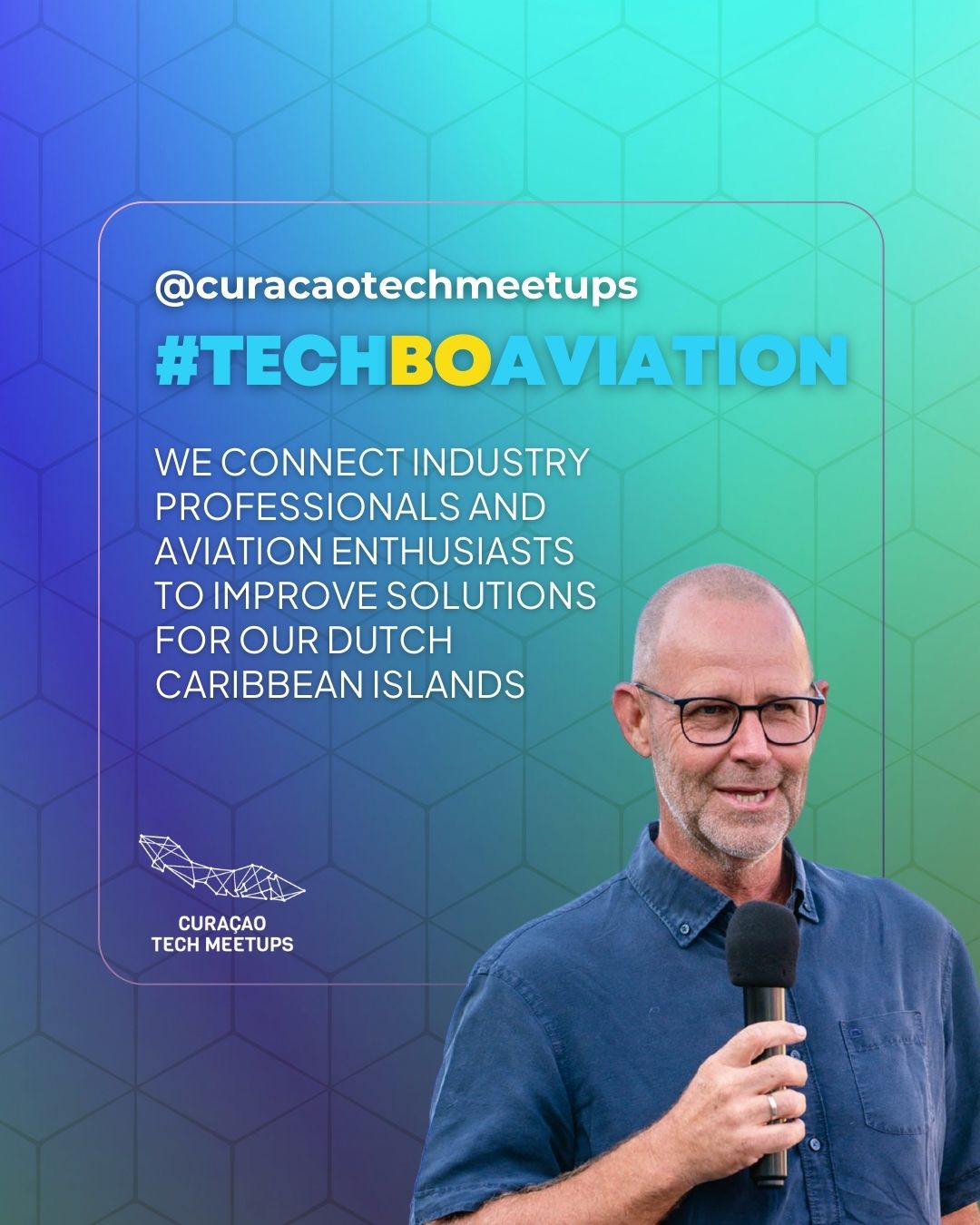 @curacaotechmeetups

#TECHBOAVIATION

WE CONNECT INDUSTRY PROFESSIONALS AND AVIATION ENTHUSIASTS TO IMPROVE SOLUTIONS FOR OUR DUTCH CARIBBEAN ISLANDS

CURAÇAO TECH MEETUPS